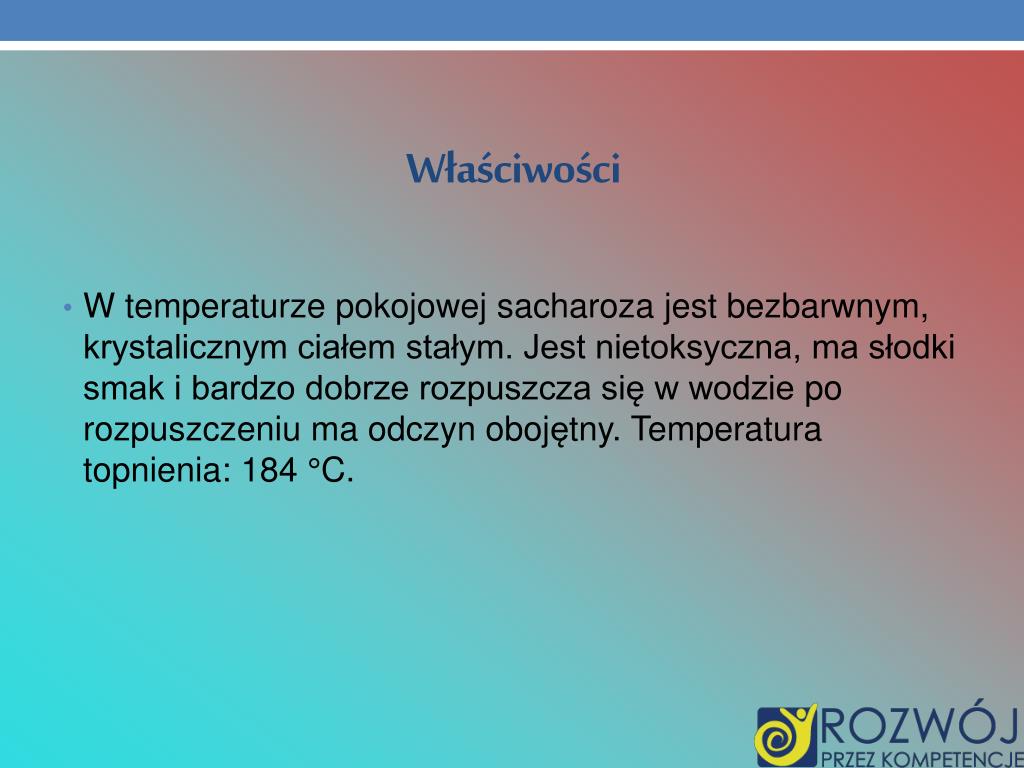 Właściwości

• W temperaturze pokojowej sacharoza jest bezbarwnym, krystalicznym ciałem stałym. Jest nietoksyczna, ma słodki smak i bardzo dobrze rozpuszcza się w wodzie po rozpuszczeniu ma odczyn obojętny. Temperatura topnienia: 184 °C.

ROZWÓJ
PRZEZ KOMPETENCJE